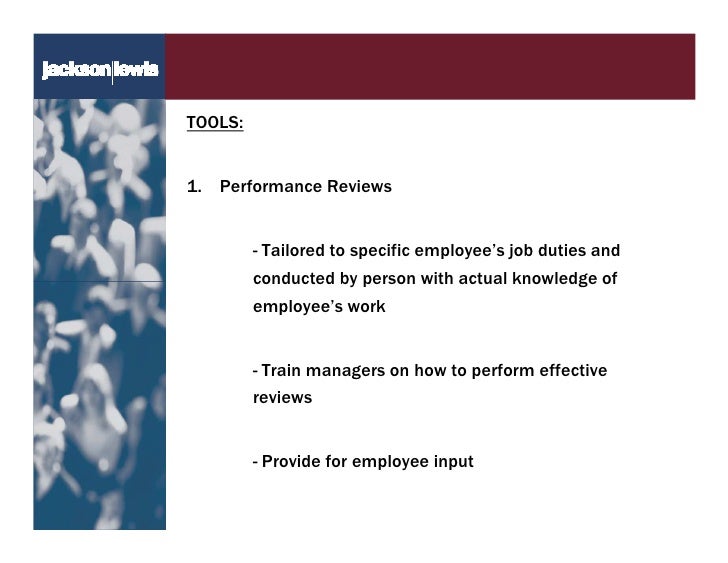 jackson|lewis

TOOLS:

1. Performance Reviews

- Tailored to specific employee's job duties and conducted by person with actual knowledge of employee's work

- Train managers on how to perform effective reviews

- Provide for employee input